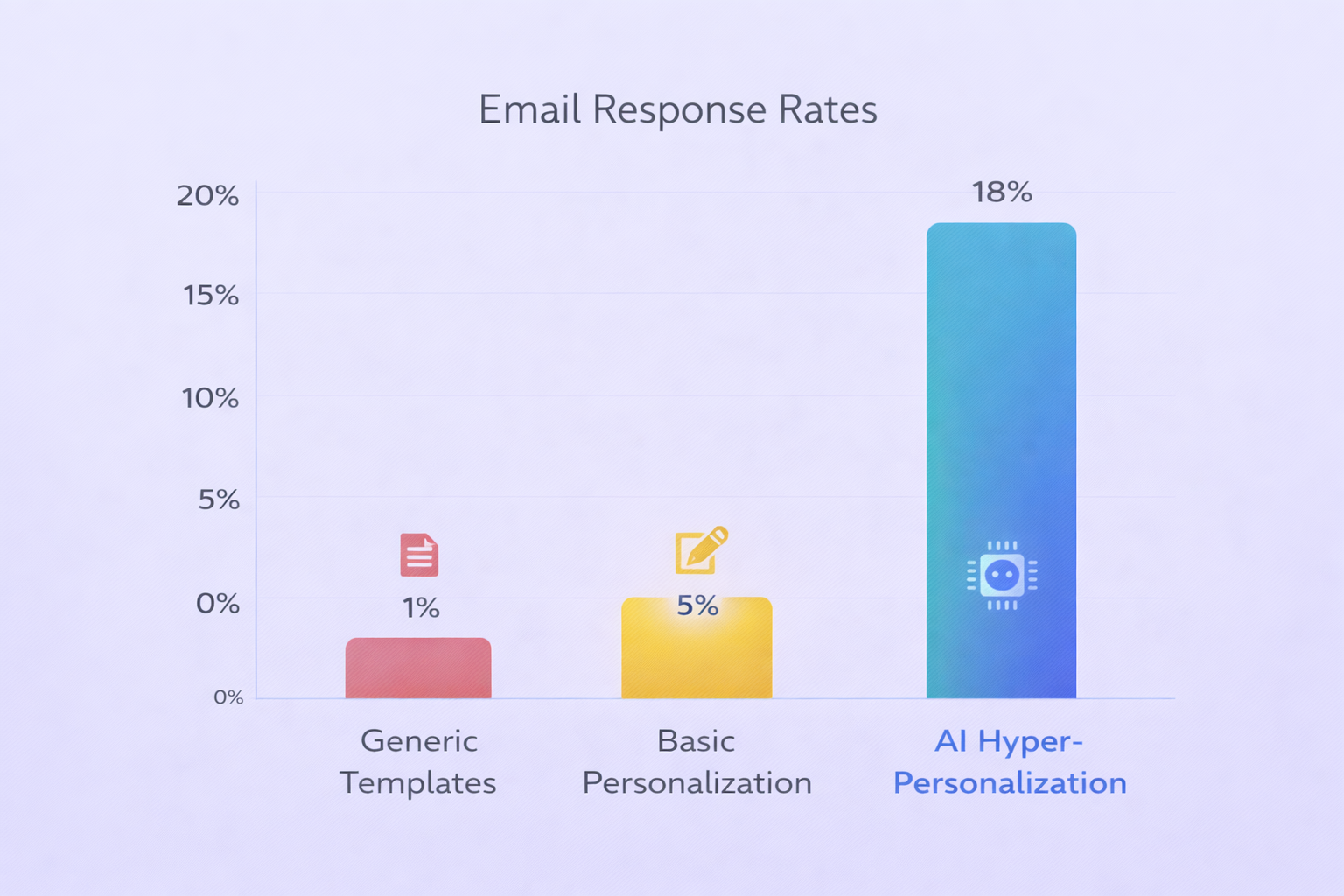 Email Response Rates

20%
15%
10%
5%
0%
0%

1%
5%
18%

Generic Templates
Basic Personalization
AI Hyper-Personalization